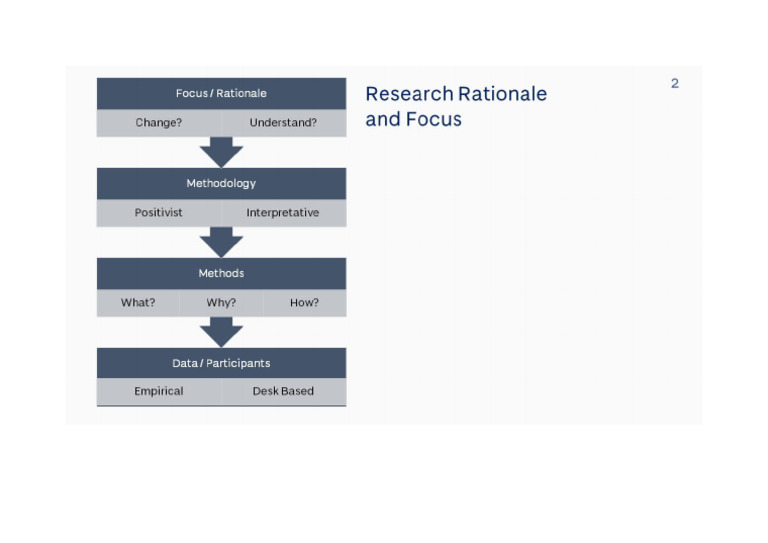 Focus / Rationale

Change? Understand?

Methodology

Positivist Interpretative

Methods

What? Why? How?

Data / Participants

Empirical Desk Based

Research Rationale and Focus

2